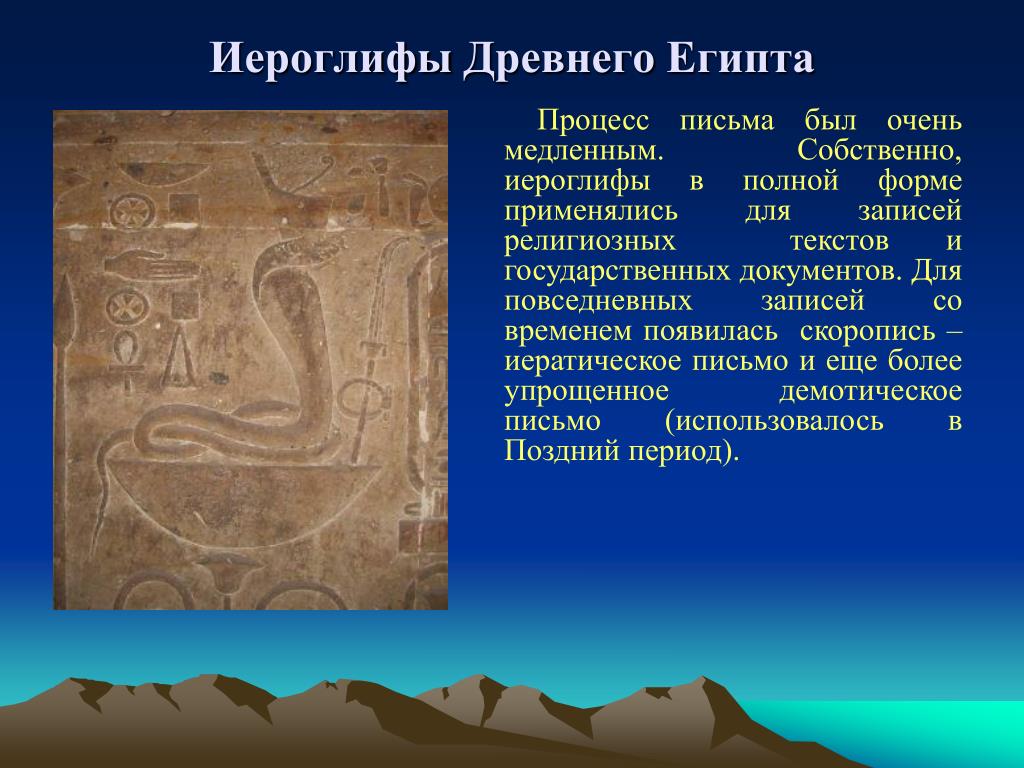 Иероглифы Древнего Египта

Процесс письма был очень медленным. Собственно, иероглифы в полной форме применялись для записей религиозных текстов и государственных документов. Для повседневных записей со временем появилась скоропись – иератическое письмо и еще более упрощенное демотическое письмо (использовалось в Поздний период).